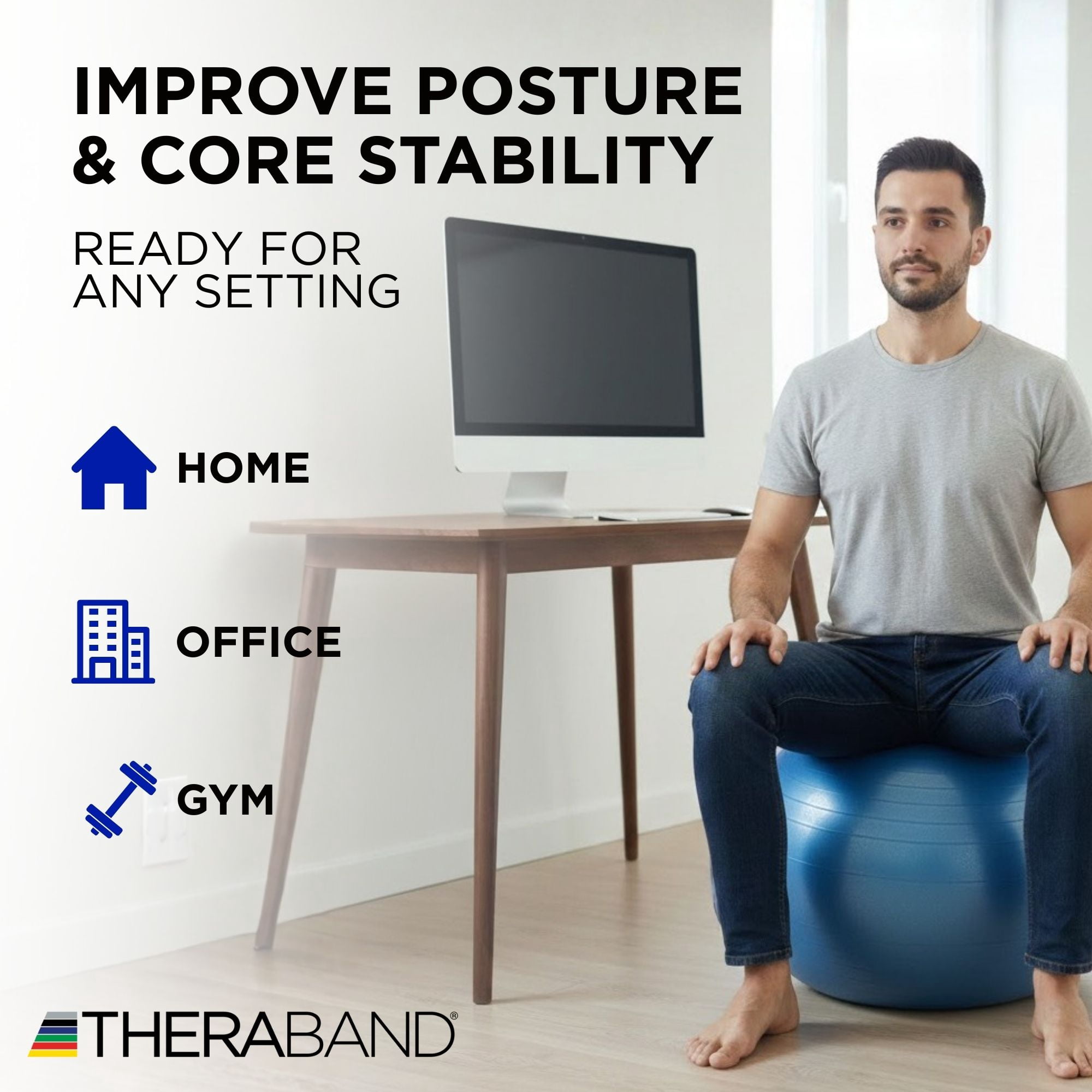 IMPROVE POSTURE & CORE STABILITY

READY FOR ANY SETTING

HOME

OFFICE

GYM

THERABAND®